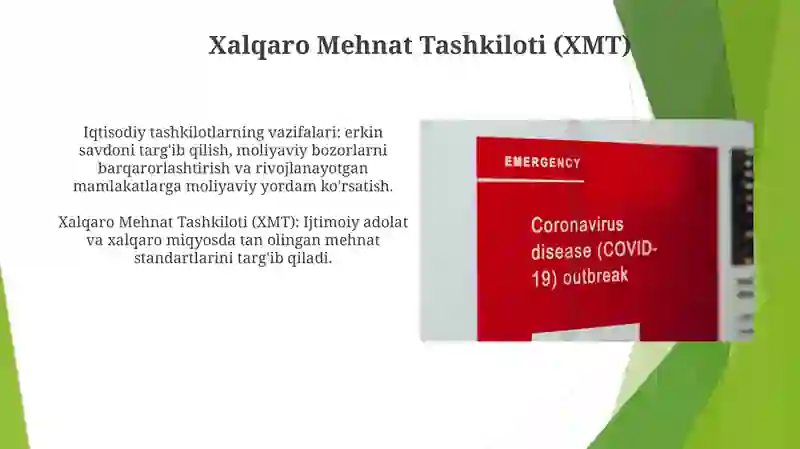 Xalqaro Mehnat Tashkiloti (XMT)

Iqtisodiy tashkilotlarning vazifalari: erkin savdoni targ'ib qilish, moliyaviy bozorlarni barqarorlashtirish va rivojlanayotgan mamlakatlarga moliyaviy yordam ko'rsatish.

Xalqaro Mehnat Tashkiloti (XMT): Ijtimoiy adolat va xalqaro miqyosda tan olingan mehnat standartlarini targ'ib qiladi.

EMERGENCY

Coronavirus disease (COVID-19) outbreak